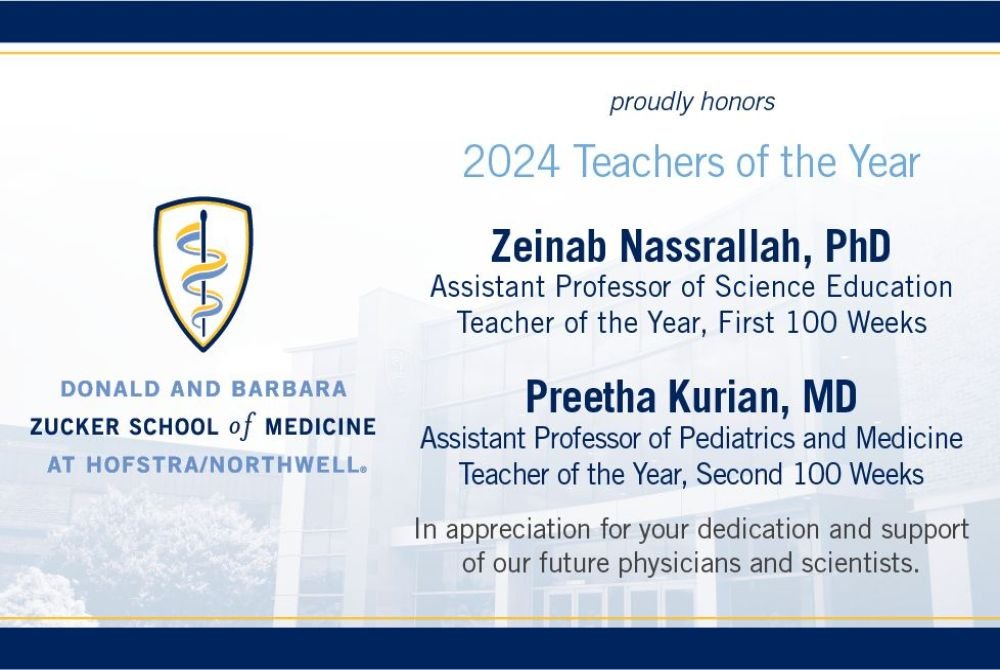 DONALD AND BARBARA
ZUCKER SCHOOL of MEDICINE
AT HOFSTRA/NORTHWELL®

proudly honors

2024 Teachers of the Year

Zeinab Nassrallah, PhD
Assistant Professor of Science Education
Teacher of the Year, First 100 Weeks

Preetha Kurian, MD
Assistant Professor of Pediatrics and Medicine
Teacher of the Year, Second 100 Weeks

In appreciation for your dedication and support of our future physicians and scientists.